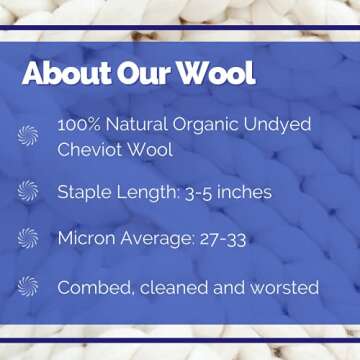 About Our Wool

100% Natural Organic Undyed Cheviot Wool

Staple Length: 3-5 inches

Micron Average: 27-33

Combed, cleaned and worsted